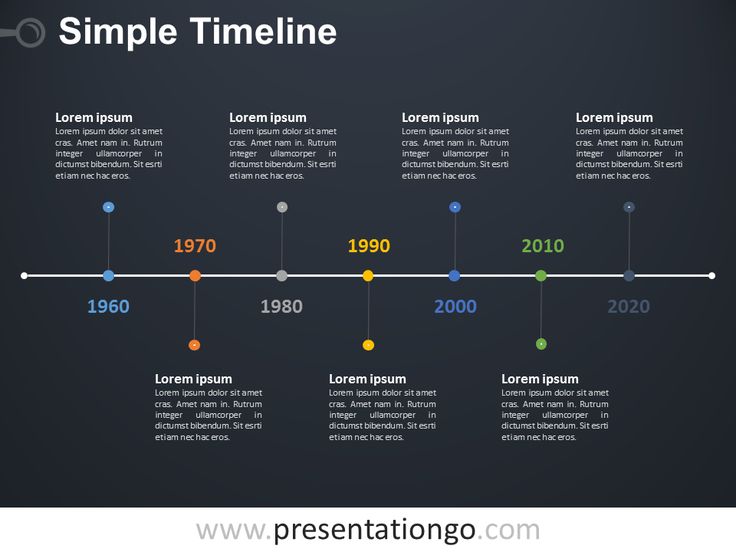 Simple Timeline

Lorem ipsum
Lorem ipsum dolor sit amet cras. Amet nam in. Rutrum integer ullamcorper in dictumst bibendum. Sit esrti etiam nec hac eros.

Lorem ipsum
Lorem ipsum dolor sit amet cras. Amet nam in. Rutrum integer ullamcorper in dictumst bibendum. Sit esrti etiam nec hac eros.

Lorem ipsum
Lorem ipsum dolor sit amet cras. Amet nam in. Rutrum integer ullamcorper in dictumst bibendum. Sit esrti etiam nec hac eros.

Lorem ipsum
Lorem ipsum dolor sit amet cras. Amet nam in. Rutrum integer ullamcorper in dictumst bibendum. Sit esrti etiam nec hac eros.

1970
1990
2010

1960
1980
2000
2020

Lorem ipsum
Lorem ipsum dolor sit amet cras. Amet nam in. Rutrum integer ullamcorper in dictumst bibendum. Sit esrti etiam nec hac eros.

Lorem ipsum
Lorem ipsum dolor sit amet cras. Amet nam in. Rutrum integer ullamcorper in dictumst bibendum. Sit esrti etiam nec hac eros.

Lorem ipsum
Lorem ipsum dolor sit amet cras. Amet nam in. Rutrum integer ullamcorper in dictumst bibendum. Sit esrti etiam nec hac eros.

www.presentationgo.com